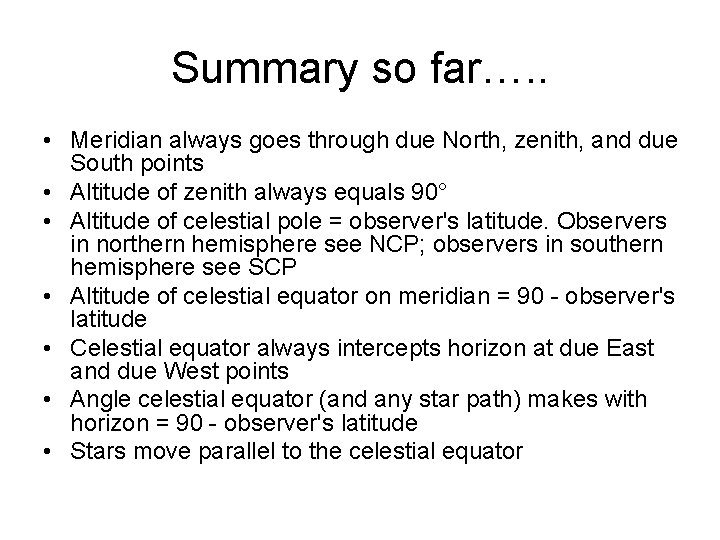 Summary so far…..

• Meridian always goes through due North, zenith, and due South points
• Altitude of zenith always equals 90°
• Altitude of celestial pole = observer's latitude. Observers in northern hemisphere see NCP; observers in southern hemisphere see SCP
• Altitude of celestial equator on meridian = 90 - observer's latitude
• Celestial equator always intercepts horizon at due East and due West points
• Angle celestial equator (and any star path) makes with horizon = 90 - observer's latitude
• Stars move parallel to the celestial equator